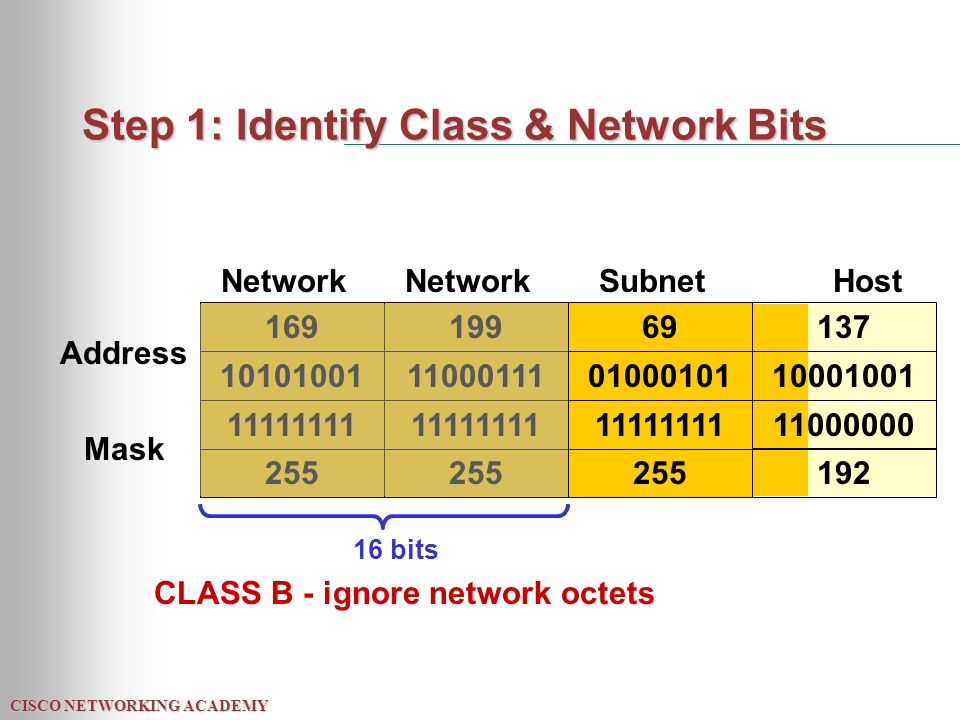 Step 1: Identify Class & Network Bits

| | Network | Network | Subnet | Host |
|---|---|---|---|---|
| Address | 169 | 199 | 69 | 137 |
| | 10101001 | 11000111 | 01000101 | 10001001 |
| Mask | 11111111 | 11111111 | 11111111 | 11000000 |
| | 255 | 255 | 255 | 192 |

16 bits

CLASS B - ignore network octets

CISCO NETWORKING ACADEMY